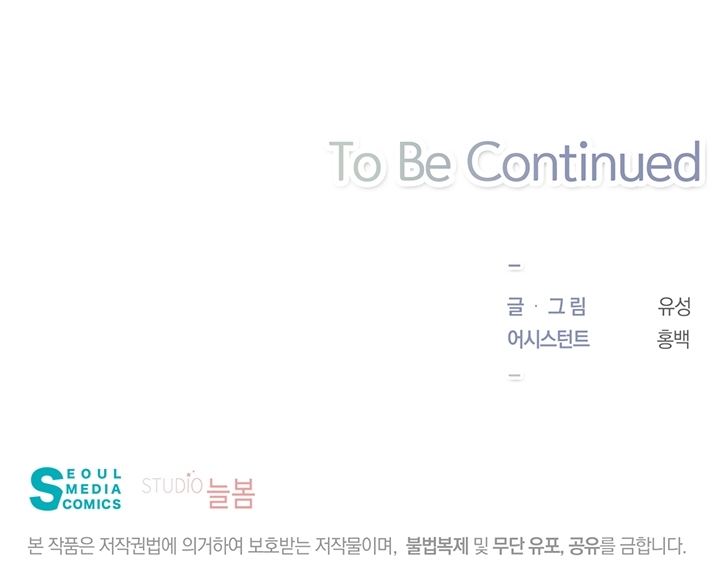 To Be Continued

–

글 · 그림 유성

어시스턴트 홍백

–

SEOUL MEDIA COMICS

STUDIO 늘봄

본 작품은 저작권법에 의거하여 보호받는 저작물이며, 불법복제 및 무단 유포, 공유를 금합니다.